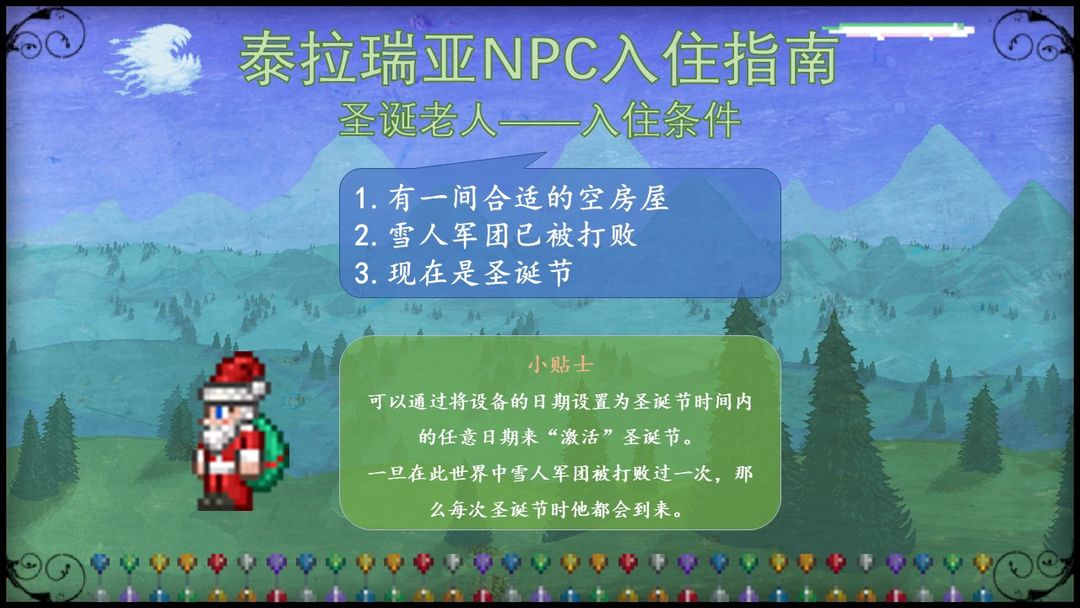 泰拉瑞亚NPC入住指南
圣诞老人——入住条件

1. 有一间合适的空房屋
2. 雪人军团已被打败
3. 现在是圣诞节

小贴士
可以通过将设备的日期设置为圣诞节时间内的任意日期来“激活”圣诞节。
一旦在此世界中雪人军团被打败过一次，那么每次圣诞节时他都会到来。